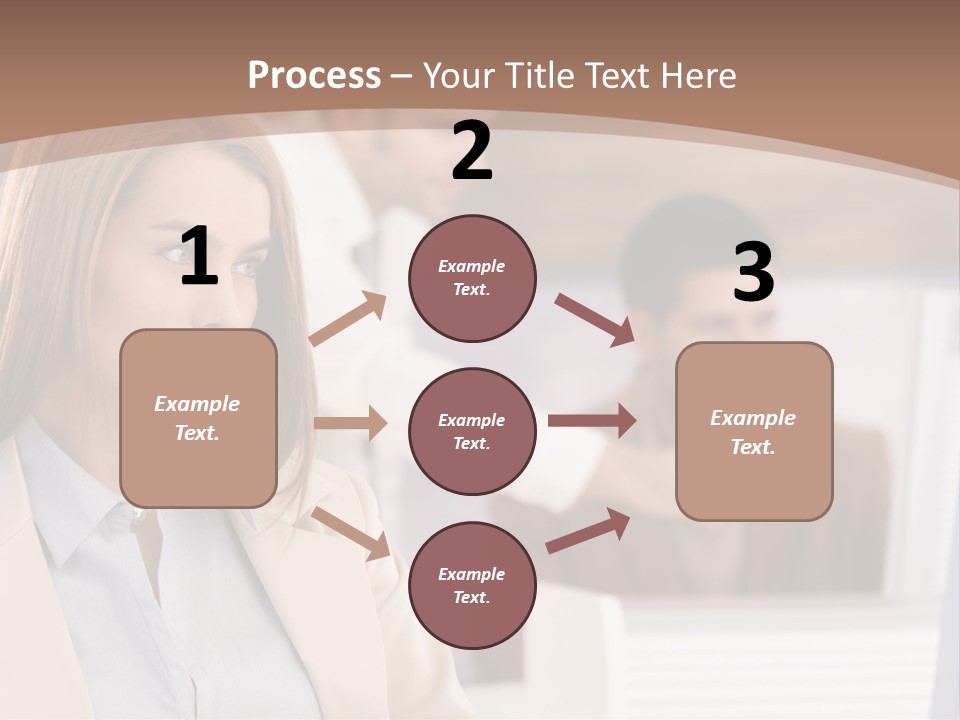 Process – Your Title Text Here

1

Example Text.

2

Example Text.

Example Text.

Example Text.

3

Example Text.